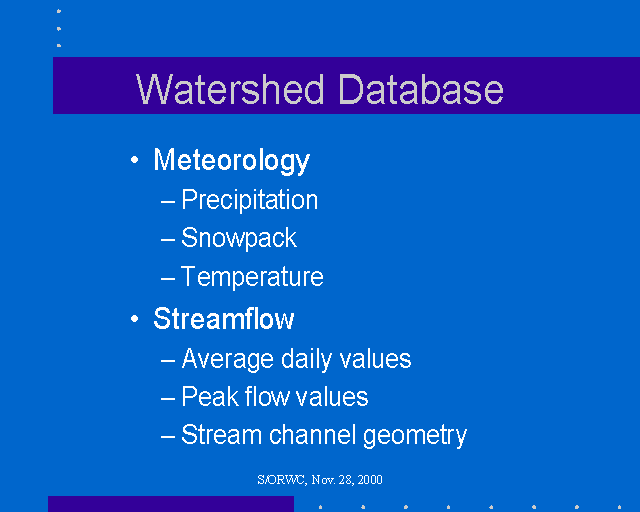 Watershed Database

• Meteorology
– Precipitation
– Snowpack
– Temperature
• Streamflow
– Average daily values
– Peak flow values
– Stream channel geometry

S/ORWC, Nov. 28, 2000